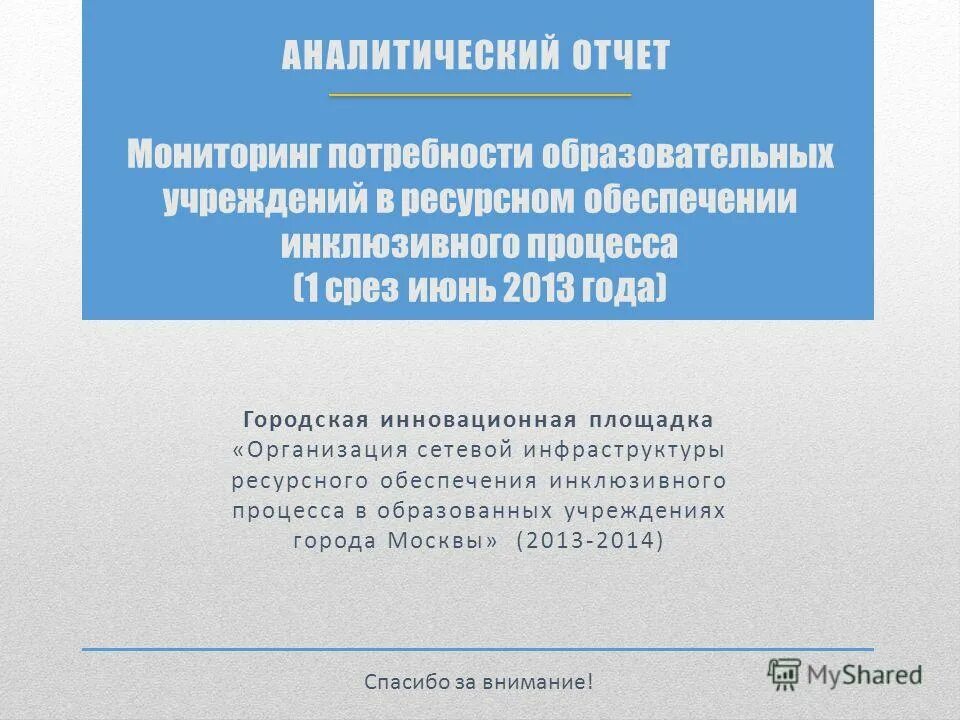 АНАЛИТИЧЕСКИЙ ОТЧЕТ

Мониторинг потребности образовательных учреждений в ресурсном обеспечении инклюзивного процесса
(1 срез июнь 2013 года)

Городская инновационная площадка
«Организация сетевой инфраструктуры ресурсного обеспечения инклюзивного процесса в образованных учреждениях города Москвы» (2013-2014)

Спасибо за внимание!

MyShared